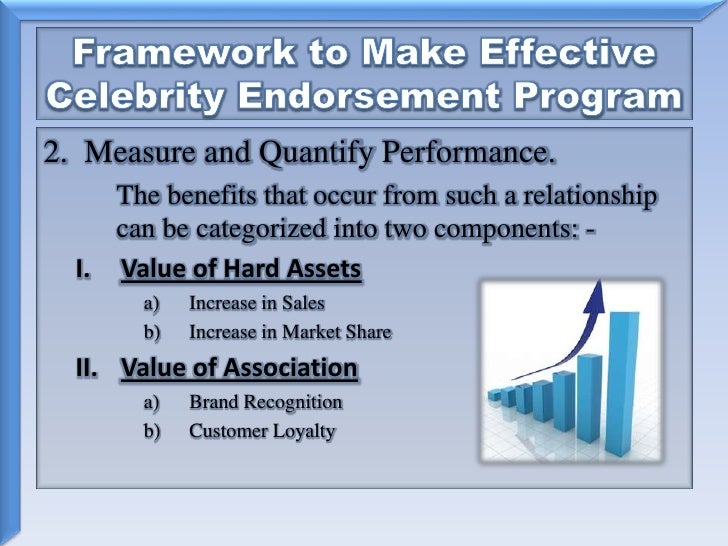 Framework to Make Effective Celebrity Endorsement Program

2. Measure and Quantify Performance.

The benefits that occur from such a relationship can be categorized into two components: -

I. Value of Hard Assets

a) Increase in Sales

b) Increase in Market Share

II. Value of Association

a) Brand Recognition

b) Customer Loyalty